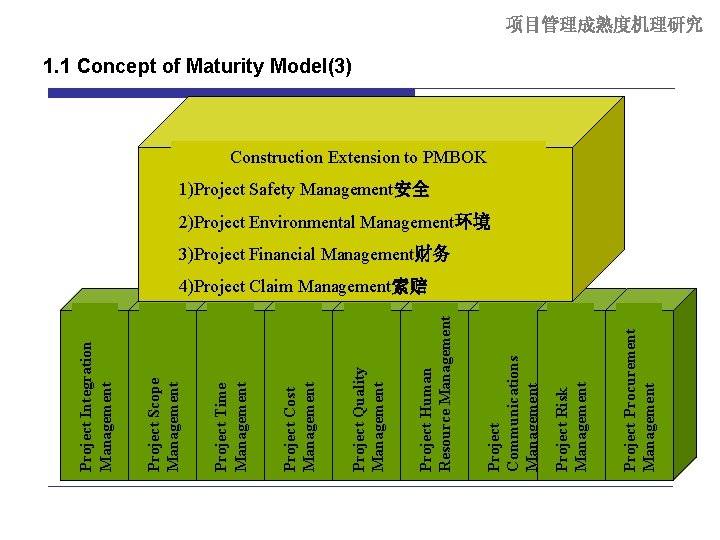 项目管理成熟度机理研究

1.1 Concept of Maturity Model(3)

Construction Extension to PMBOK

1)Project Safety Management安全

2)Project Environmental Management环境

3)Project Financial Management财务

4)Project Claim Management索赔

Project Integration Management

Project Scope Management

Project Time Management

Project Cost Management

Project Quality Management

Project Human Resource Management

Project Communications Management

Project Risk Management

Project Procurement Management